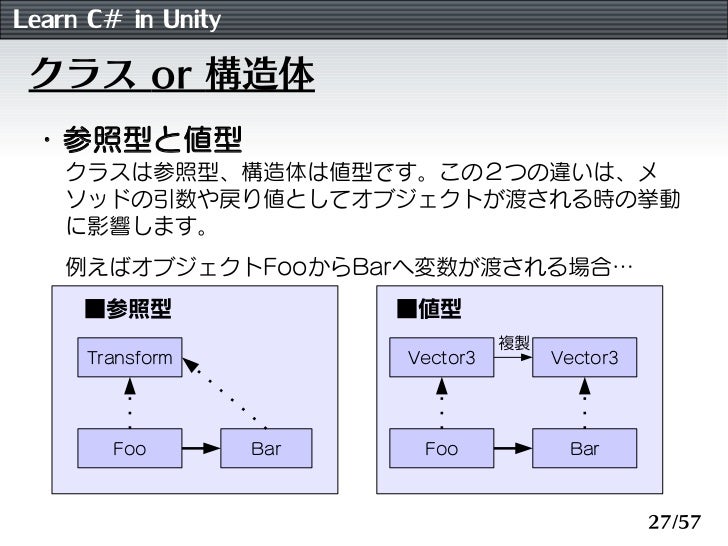 Learn C# in Unity

クラス or 構造体

・参照型と値型

クラスは参照型、構造体は値型です。この２つの違いは、メソッドの引数や戻り値としてオブジェクトが渡される時の挙動に影響します。

例えばオブジェクトFooからBarへ変数が渡される場合…

■参照型

Transform

Foo

Bar

■値型

Vector3

複製

Vector3

Foo

Bar

27/57